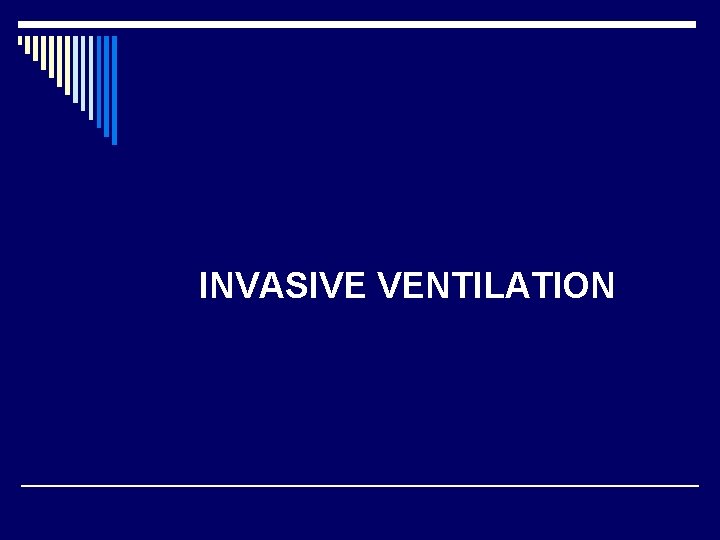 INVASIVE VENTILATION